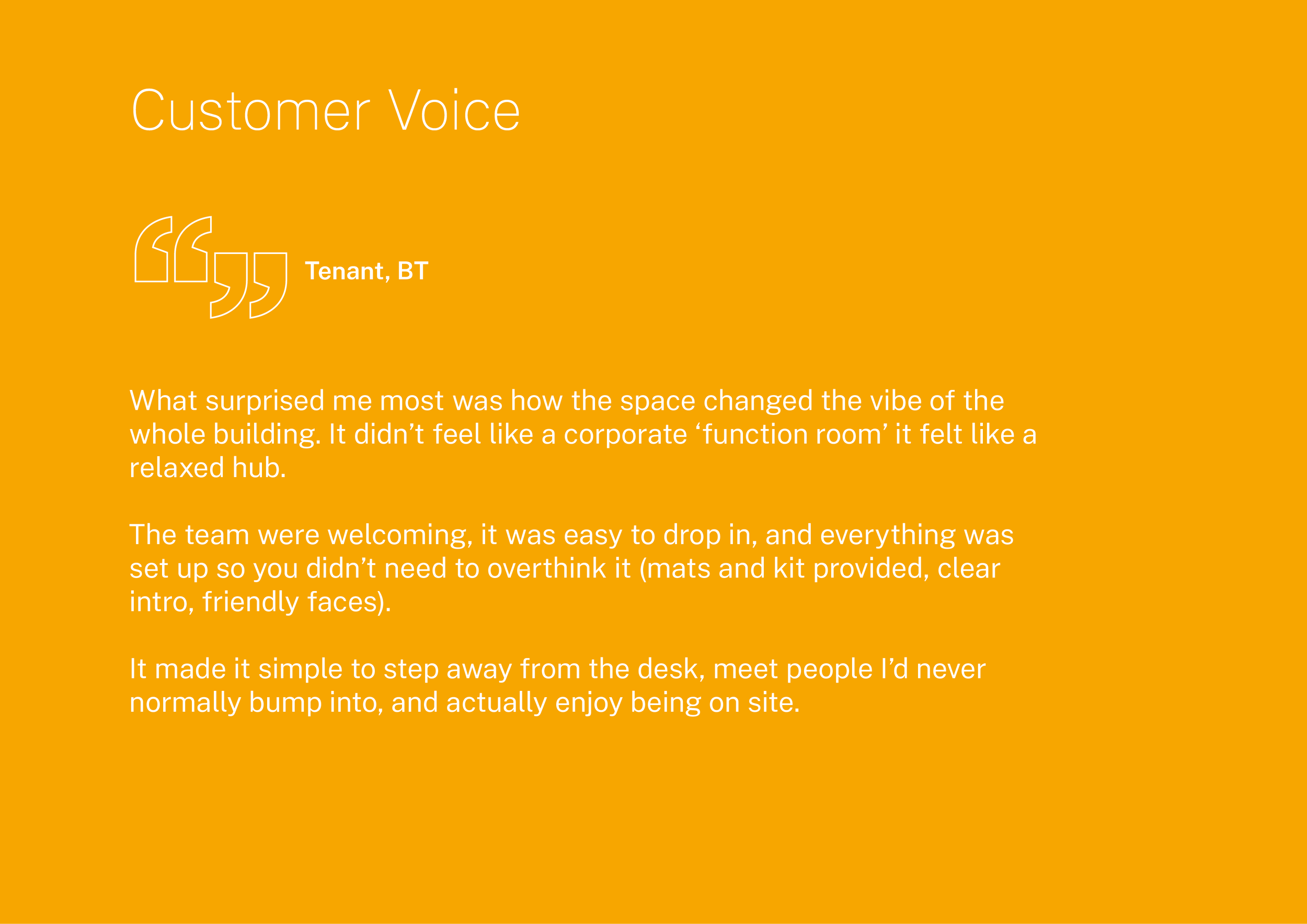 Customer Voice

Tenant, BT

What surprised me most was how the space changed the vibe of the whole building. It didn’t feel like a corporate ‘function room’ it felt like a relaxed hub.

The team were welcoming, it was easy to drop in, and everything was set up so you didn’t need to overthink it (mats and kit provided, clear intro, friendly faces).

It made it simple to step away from the desk, meet people I’d never normally bump into, and actually enjoy being on site.